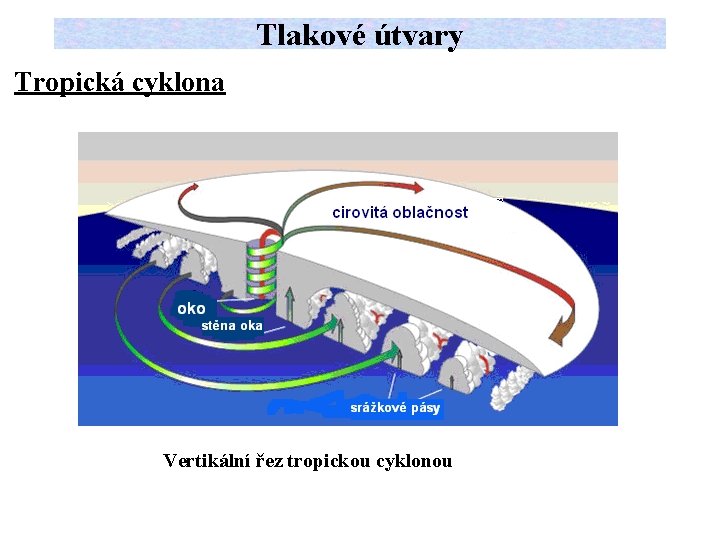 Tlakové útvary

Tropická cyklona

cirovitá oblačnost

oko

stěna oka

srážkové pásy

Vertikální řez tropickou cyklonou